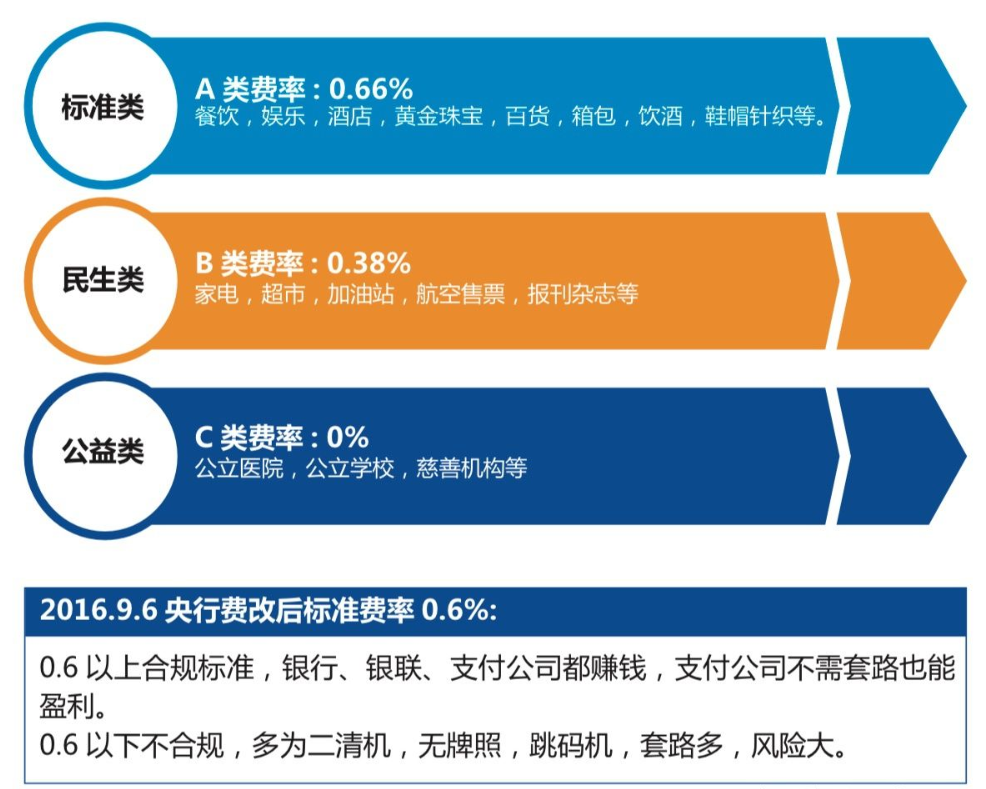 标准类

A 类费率：0.66%
餐饮，娱乐，酒店，黄金珠宝，百货，箱包，饮酒，鞋帽针织等。

民生类

B 类费率：0.38%
家电，超市，加油站，航空售票，报刊杂志等

公益类

C 类费率：0%
公立医院，公立学校，慈善机构等

2016.9.6 央行费改后标准费率 0.6%:

0.6 以上合规标准，银行、银联、支付公司都赚钱，支付公司不需套路也能盈利。
0.6 以下不合规，多为二清机，无牌照，跳码机，套路多，风险大。